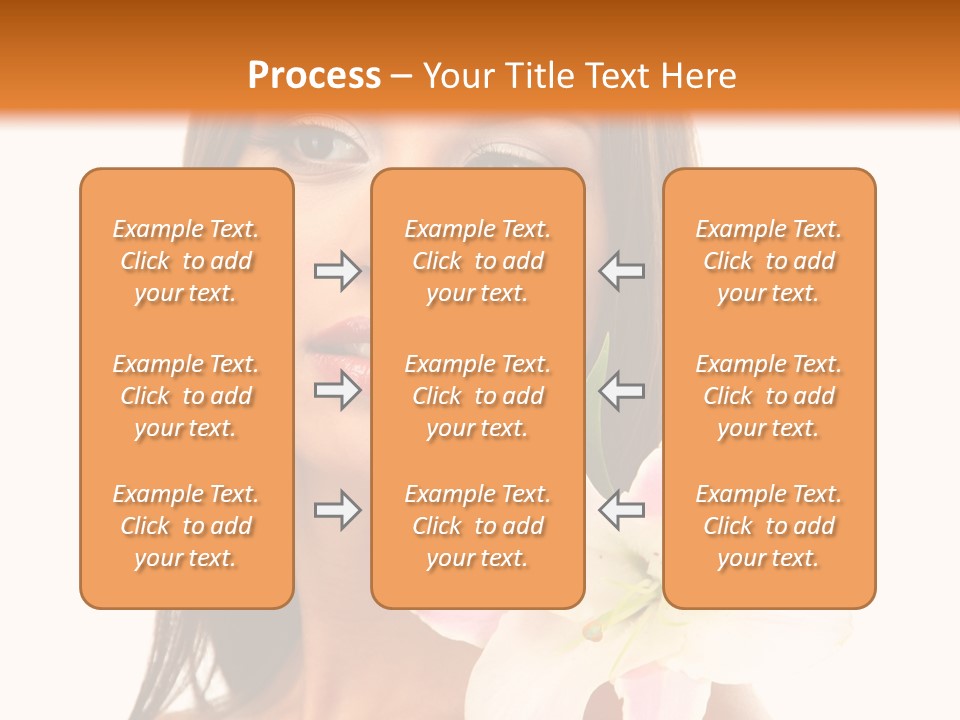 Process – Your Title Text Here

Example Text. Click to add your text.

Example Text. Click to add your text.

Example Text. Click to add your text.

Example Text. Click to add your text.

Example Text. Click to add your text.

Example Text. Click to add your text.

Example Text. Click to add your text.

Example Text. Click to add your text.

Example Text. Click to add your text.